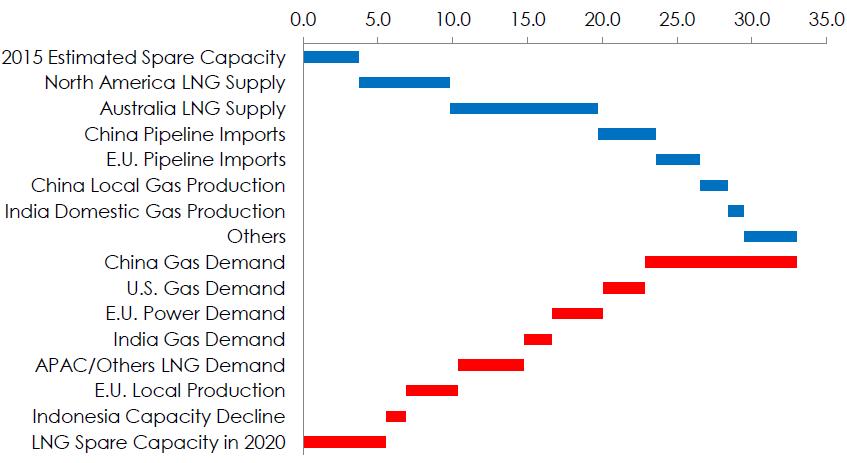 0.0
5.0
10.0
15.0
20.0
25.0
30.0
35.0

2015 Estimated Spare Capacity
North America LNG Supply
Australia LNG Supply
China Pipeline Imports
E.U. Pipeline Imports
China Local Gas Production
India Domestic Gas Production
Others
China Gas Demand
U.S. Gas Demand
E.U. Power Demand
India Gas Demand
APAC/Others LNG Demand
E.U. Local Production
Indonesia Capacity Decline
LNG Spare Capacity in 2020